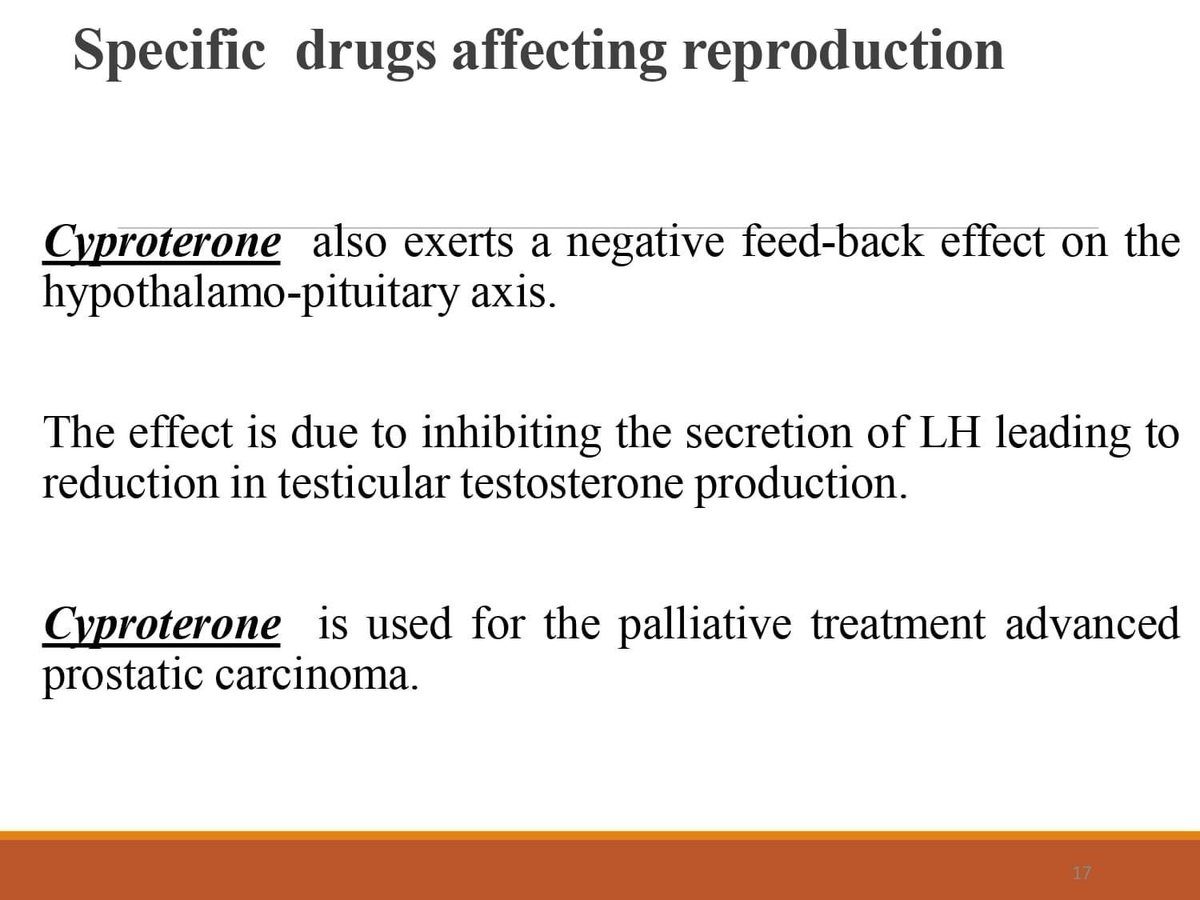 Specific drugs affecting reproduction

Cyproterone also exerts a negative feed-back effect on the hypothalamo-pituitary axis.

The effect is due to inhibiting the secretion of LH leading to reduction in testicular testosterone production.

Cyproterone is used for the palliative treatment advanced prostatic carcinoma.

17